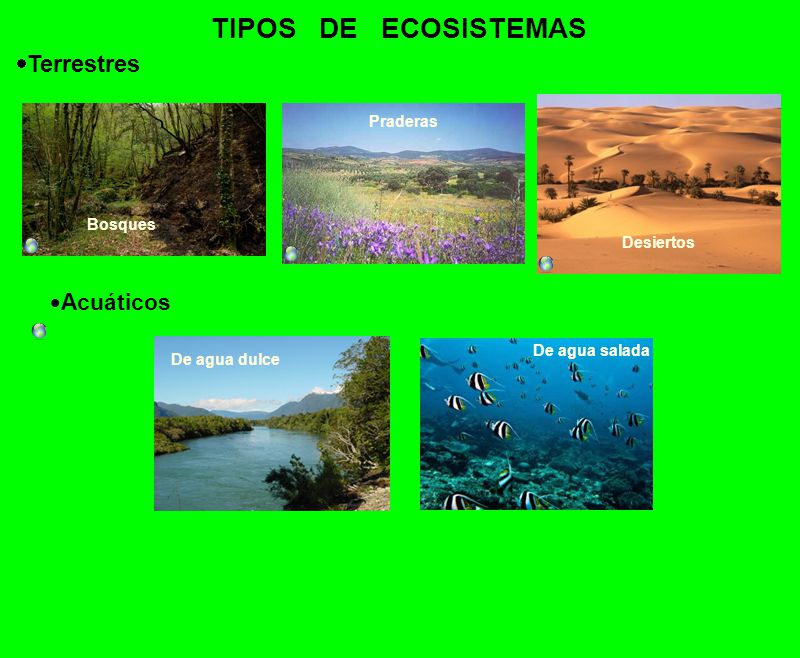 TIPOS DE ECOSISTEMAS

•Terrestres

Bosques

Praderas

Desiertos

•Acuáticos

De agua dulce

De agua salada